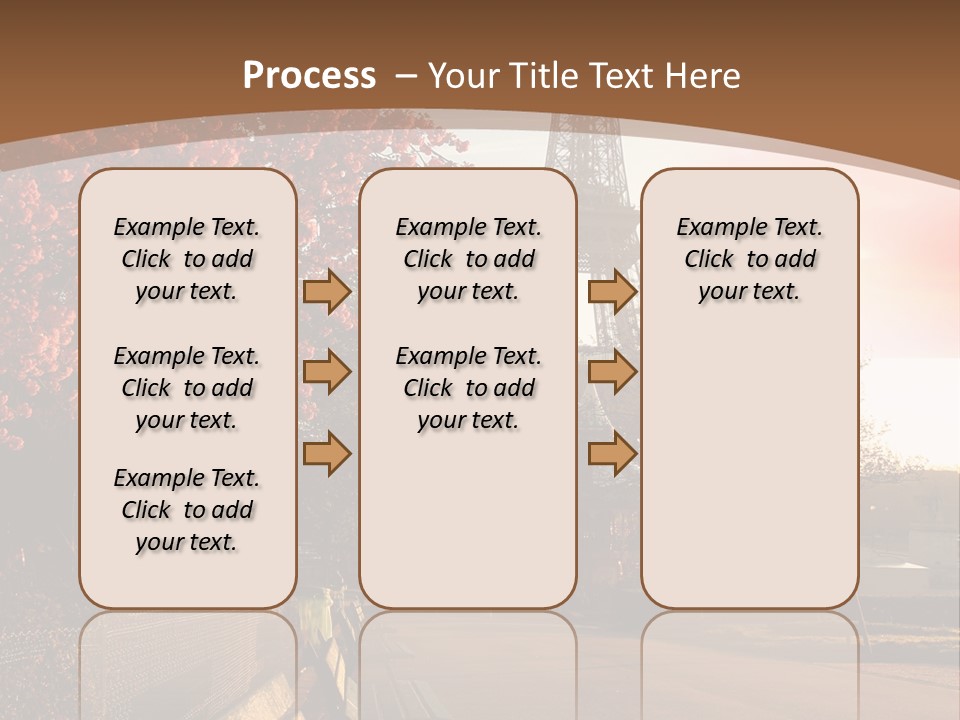 Process – Your Title Text Here

Example Text. Click to add your text.

Example Text. Click to add your text.

Example Text. Click to add your text.

Example Text. Click to add your text.

Example Text. Click to add your text.

Example Text. Click to add your text.